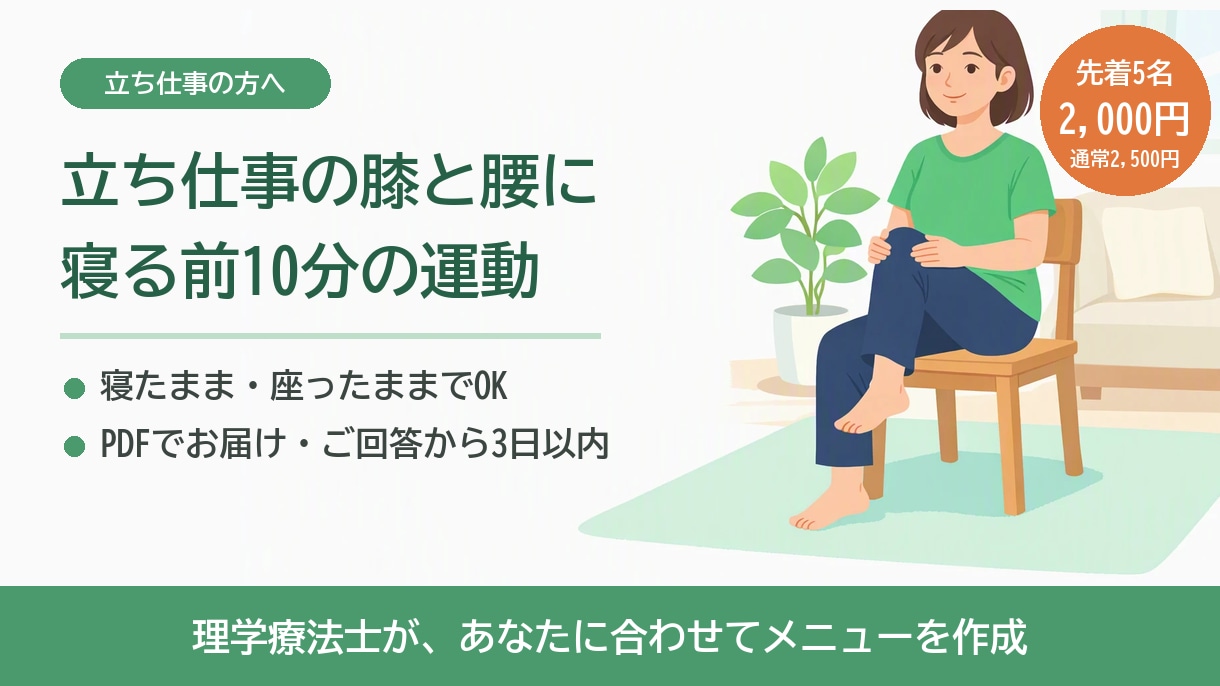 立ち仕事の方へ

立ち仕事の膝と腰に
寝る前10分の運動

• 寝たまま・座ったままでOK
• PDFでお届け・ご回答から3日以内

先着5名
2,000円
通常2,500円

理学療法士が、あなたに合わせてメニューを作成